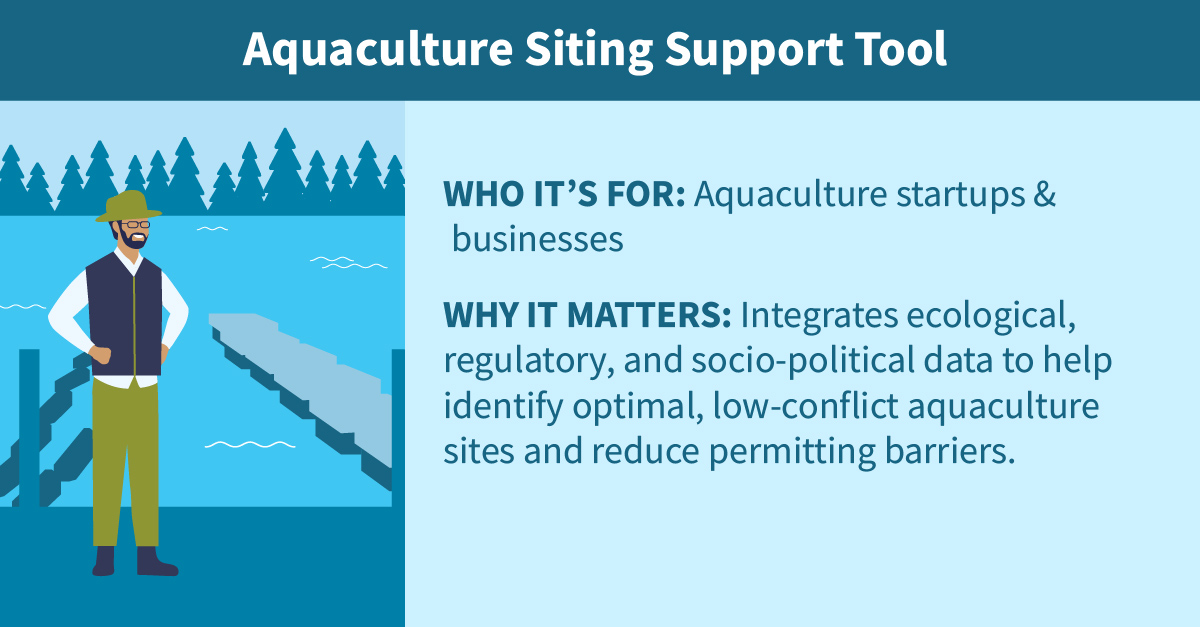 Aquaculture Siting Support Tool

WHO IT'S FOR: Aquaculture startups & businesses

WHY IT MATTERS: Integrates ecological, regulatory, and socio-political data to help identify optimal, low-conflict aquaculture sites and reduce permitting barriers.